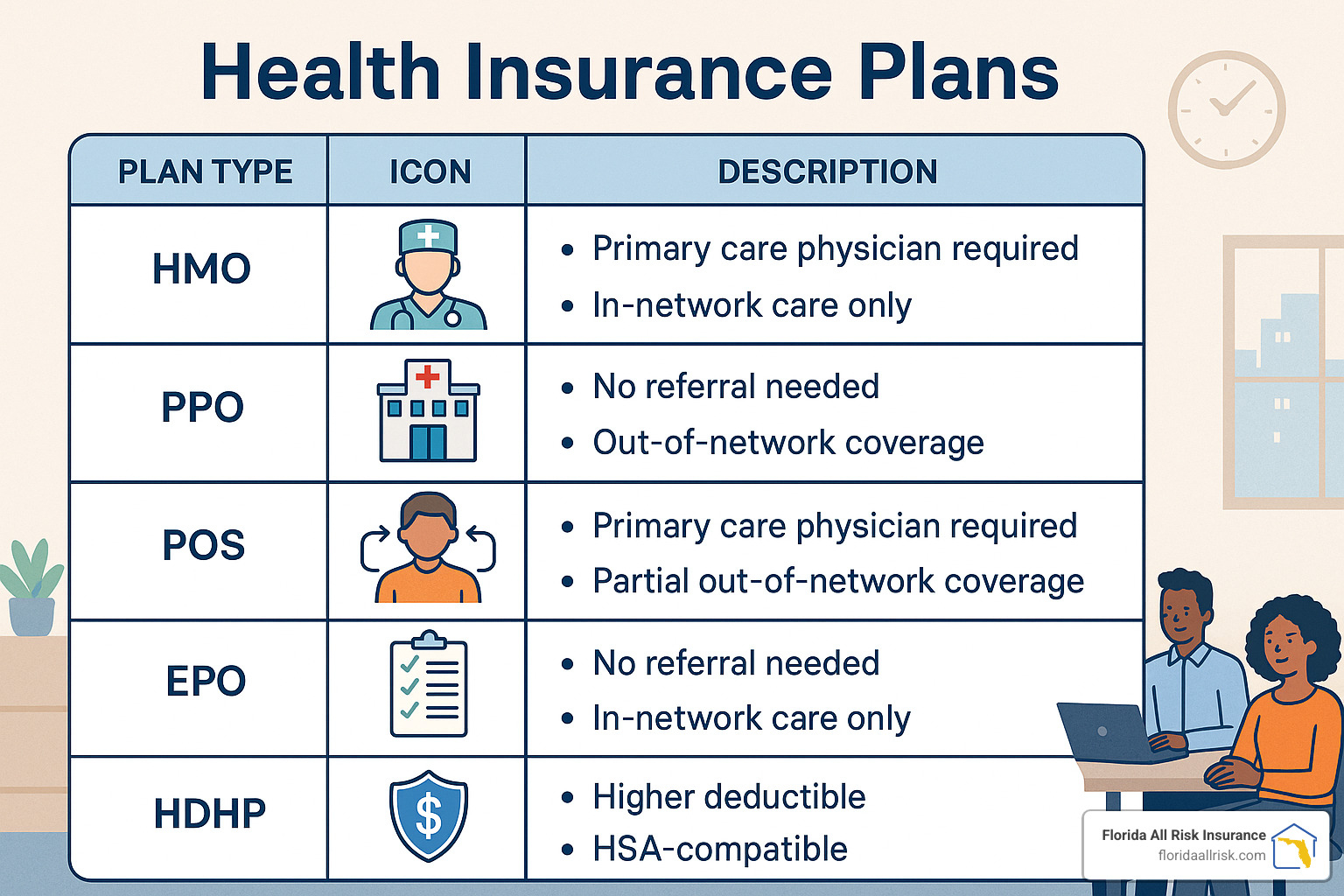 Health Insurance Plans

| PLAN TYPE | ICON | DESCRIPTION |
|---|---|---|
| HMO | | • Primary care physician required • In-network care only |
| PPO | | • No referral needed • Out-of-network coverage |
| POS | | • Primary care physician required • Partial out-of-network coverage |
| EPO | | • No referral needed • In-network care only |
| HDHP | $ | • Higher deductible • HSA-compatible |

Florida All Risk Insurance
floridaallrisk.com